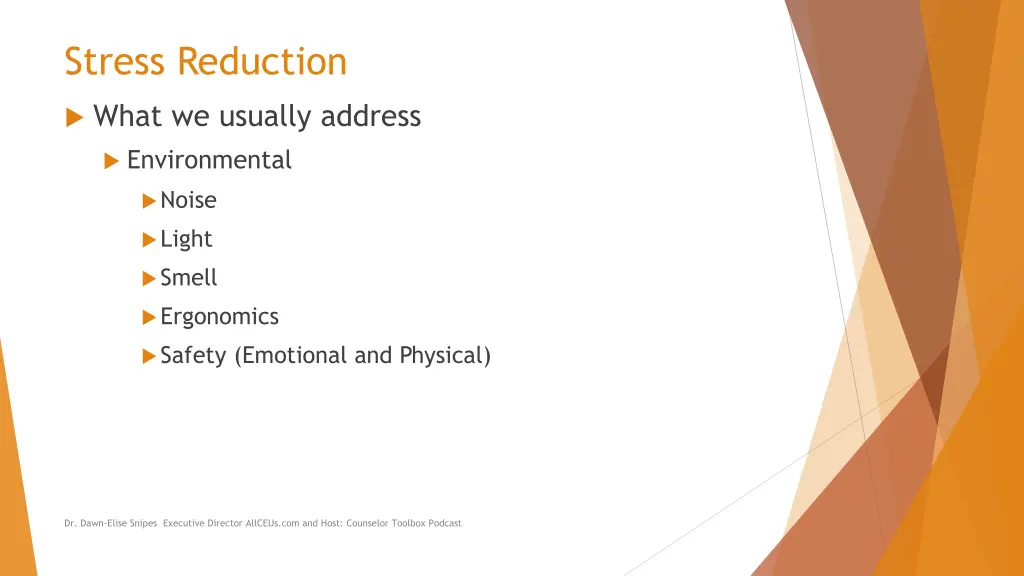 Stress Reduction

What we usually address

Environmental

Noise

Light

Smell

Ergonomics

Safety (Emotional and Physical)

Dr. Dawn-Elise Snipes Executive Director AllCEUs.com and Host: Counselor Toolbox Podcast